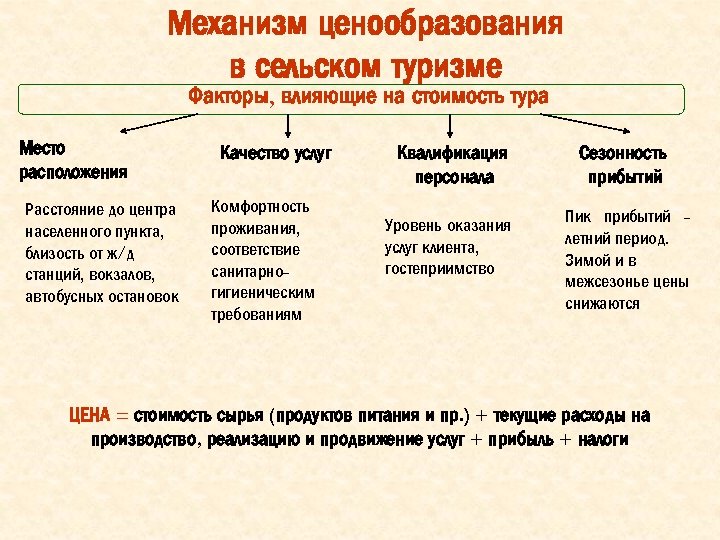 Механизм ценообразования в сельском туризме

Факторы, влияющие на стоимость тура

Место расположения

Расстояние до центра населенного пункта, близость от ж/д станций, вокзалов, автобусных остановок

Качество услуг

Комфортность проживания, соответствие санитарно-гигиеническим требованиям

Квалификация персонала

Уровень оказания услуг клиента, гостеприимство

Сезонность прибытий

Пик прибытий – летний период. Зимой и в межсезонье цены снижаются

ЦЕНА = стоимость сырья (продуктов питания и пр.) + текущие расходы на производство, реализацию и продвижение услуг + прибыль + налоги